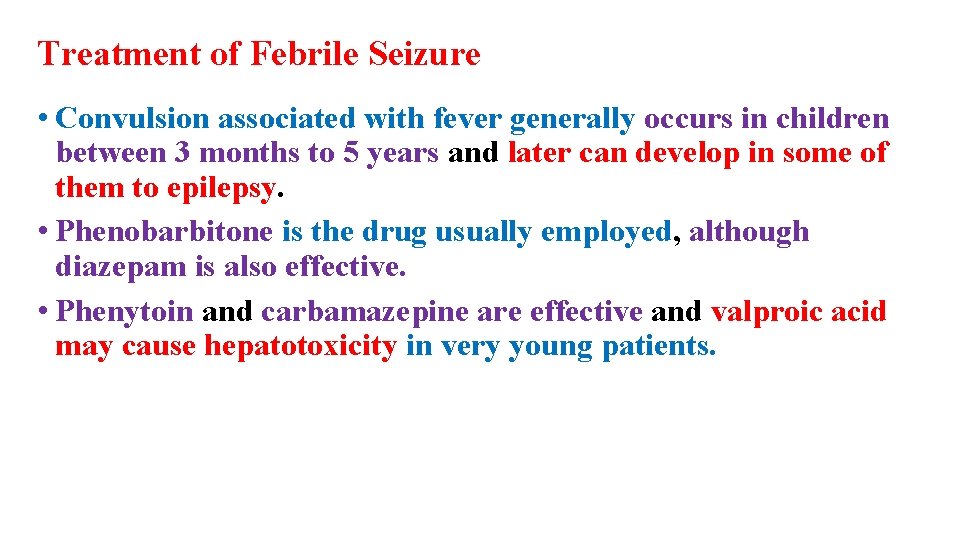 Treatment of Febrile Seizure

• Convulsion associated with fever generally occurs in children between 3 months to 5 years and later can develop in some of them to epilepsy.

• Phenobarbitone is the drug usually employed, although diazepam is also effective.

• Phenytoin and carbamazepine are effective and valproic acid may cause hepatotoxicity in very young patients.